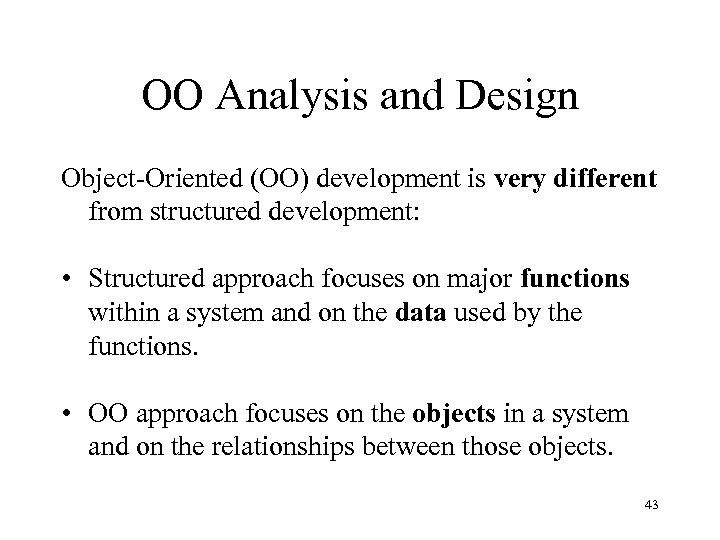 OO Analysis and Design

Object-Oriented (OO) development is very different from structured development:

• Structured approach focuses on major functions within a system and on the data used by the functions.

• OO approach focuses on the objects in a system and on the relationships between those objects.

43